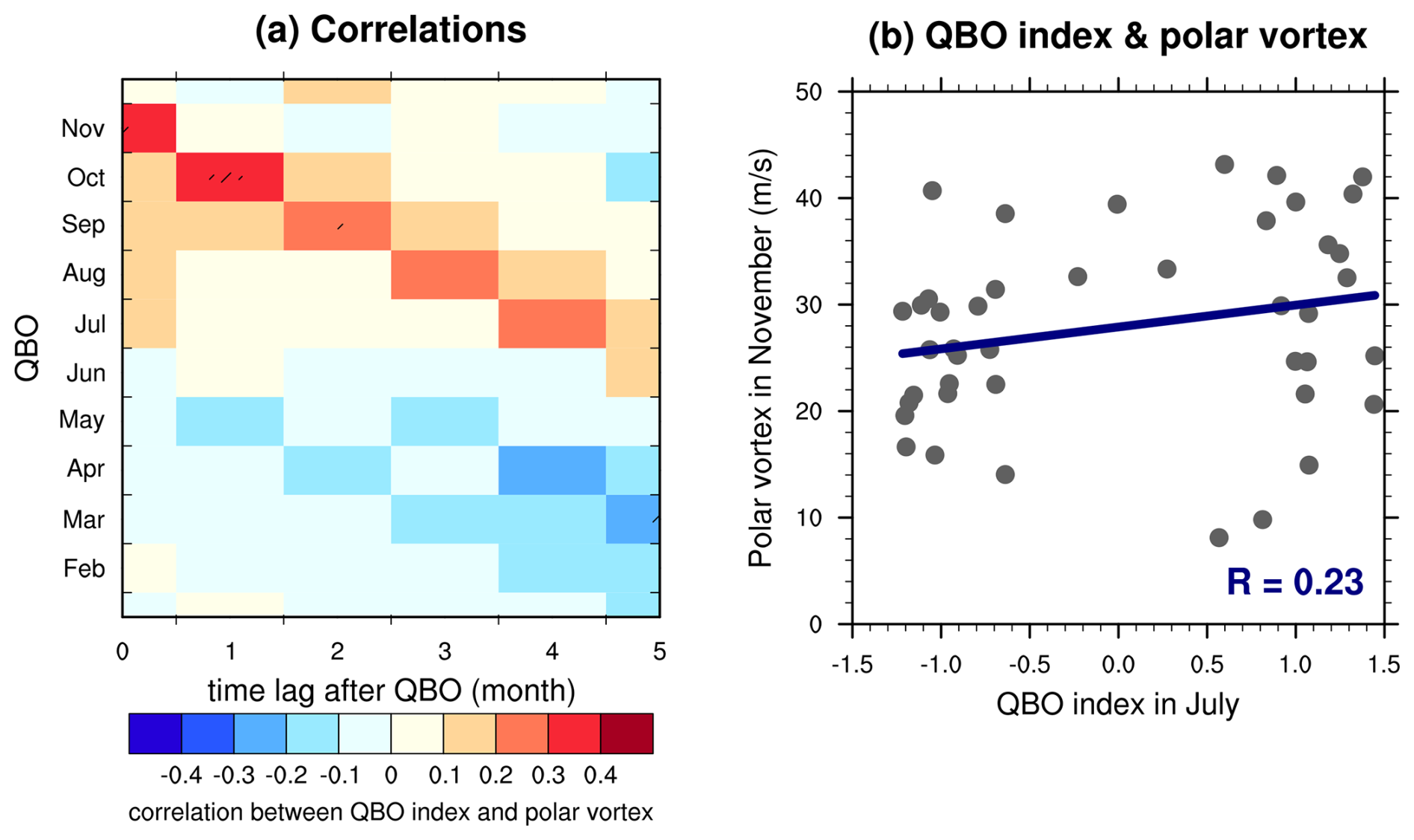 (a) Correlations

QBO

Nov
Oct
Sep
Aug
Jul
Jun
May
Apr
Mar
Feb

0 1 2 3 4 5

time lag after QBO (month)

-0.4 -0.3 -0.2 -0.1 0 0.1 0.2 0.3 0.4

correlation between QBO index and polar vortex

(b) QBO index & polar vortex

Polar vortex in November (m/s)

50
40
30
20
10
0

R = 0.23

-1.5 -1.0 -0.5 0.0 0.5 1.0 1.5

QBO index in July